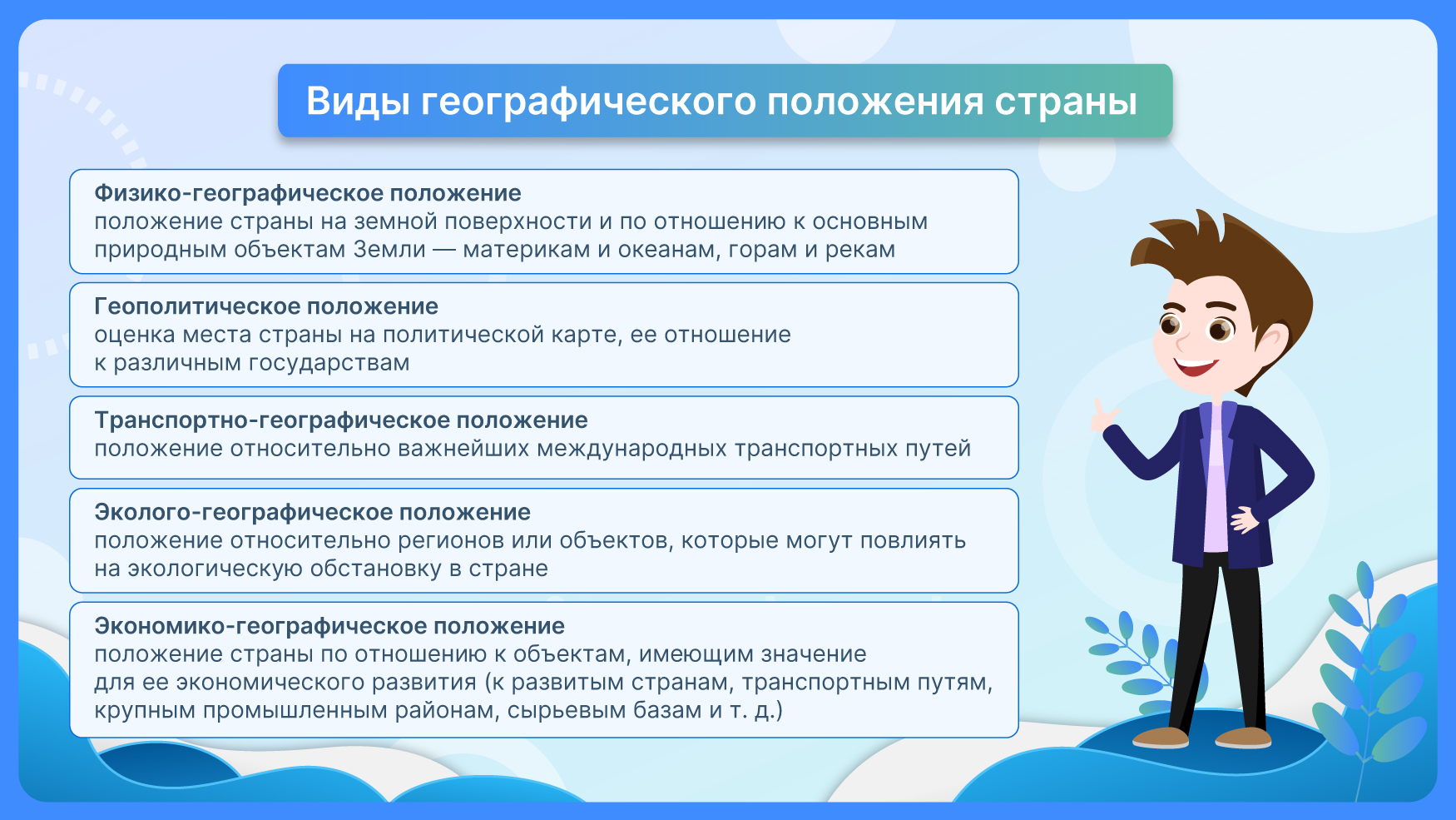 Виды географического положения страны

Физико-географическое положение
положение страны на земной поверхности и по отношению к основным природным объектам Земли — материкам и океанам, горам и рекам

Геополитическое положение
оценка места страны на политической карте, ее отношение к различным государствам

Транспортно-географическое положение
положение относительно важнейших международных транспортных путей

Эколого-географическое положение
положение относительно регионов или объектов, которые могут повлиять на экологическую обстановку в стране

Экономико-географическое положение
положение страны по отношению к объектам, имеющим значение для ее экономического развития (к развитым странам, транспортным путям, крупным промышленным районам, сырьевым базам и т. д.)